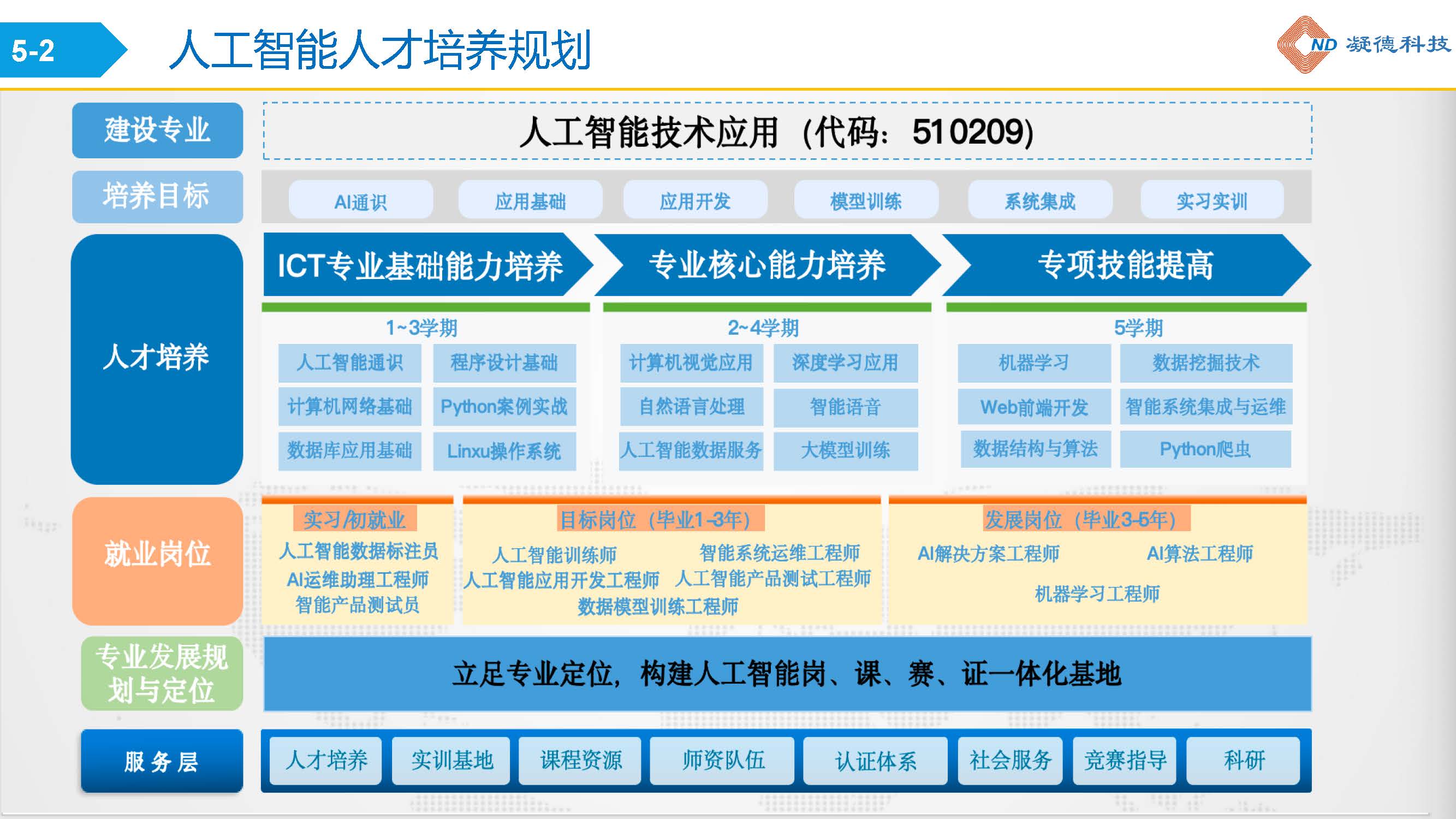 5-2 人工智能人才培养规划

ND 凝德科技

建设专业

人工智能技术应用（代码：510209）

培养目标

AI通识 应用基础 应用开发 模型训练 系统集成 实习实训

人才培养

ICT专业基础能力培养

1~3学期

人工智能通识 程序设计基础
计算机网络基础 Python案例实战
数据库应用基础 Linxu操作系统

专业核心能力培养

2~4学期

计算机视觉应用 深度学习应用
自然语言处理 智能语音
人工智能数据服务 大模型训练

专项技能提高

5学期

机器学习 数据挖掘技术
Web前端开发 智能系统集成与运维
数据结构与算法 Python爬虫

就业岗位

实习/初就业
人工智能数据标注员
AI运维助理工程师
智能产品测试员

目标岗位（毕业1-3年）
人工智能训练师 智能系统运维工程师
人工智能应用开发工程师 人工智能产品测试工程师
数据模型训练工程师

发展岗位（毕业3-5年）
AI解决方案工程师 AI算法工程师
机器学习工程师

专业发展规划与定位

立足专业定位，构建人工智能岗、课、赛、证一体化基地

服务层

人才培养 实训基地 课程资源 师资队伍 认证体系 社会服务 竞赛指导 科研